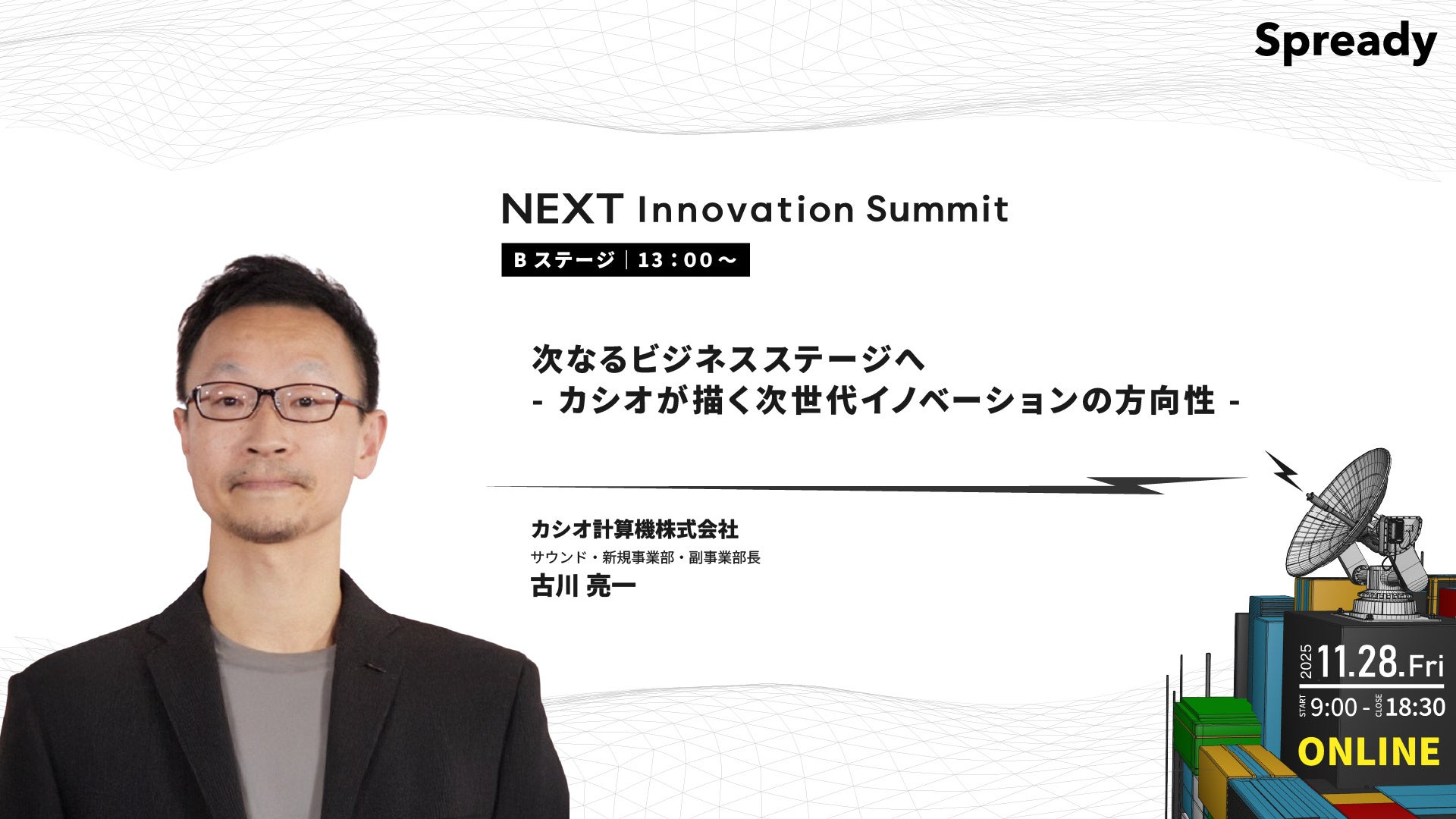 Spready

NEXT Innovation Summit

B ステージ｜13：00～

次なるビジネスステージへ
- カシオが描く次世代イノベーションの方向性 -

カシオ計算機株式会社
サウンド・新規事業部・副事業部長
古川 亮一

2025 11.28.Fri
START 9:00 - CLOSE 18:30
ONLINE